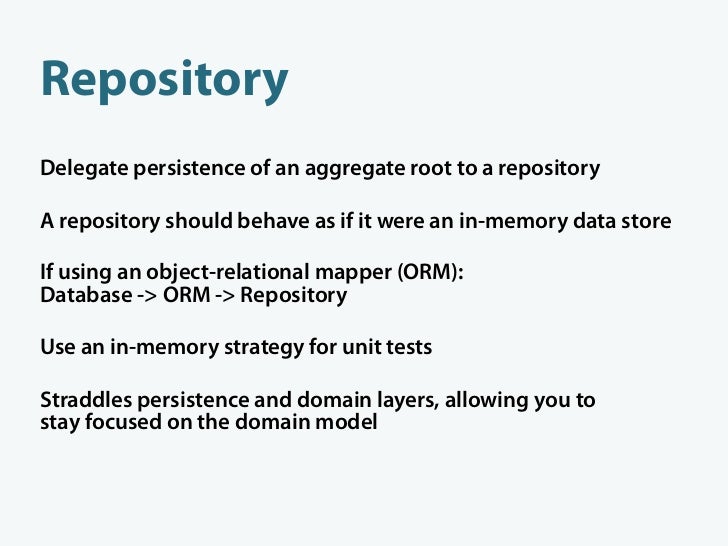 Repository

Delegate persistence of an aggregate root to a repository

A repository should behave as if it were an in-memory data store

If using an object-relational mapper (ORM):
Database -> ORM -> Repository

Use an in-memory strategy for unit tests

Straddles persistence and domain layers, allowing you to stay focused on the domain model